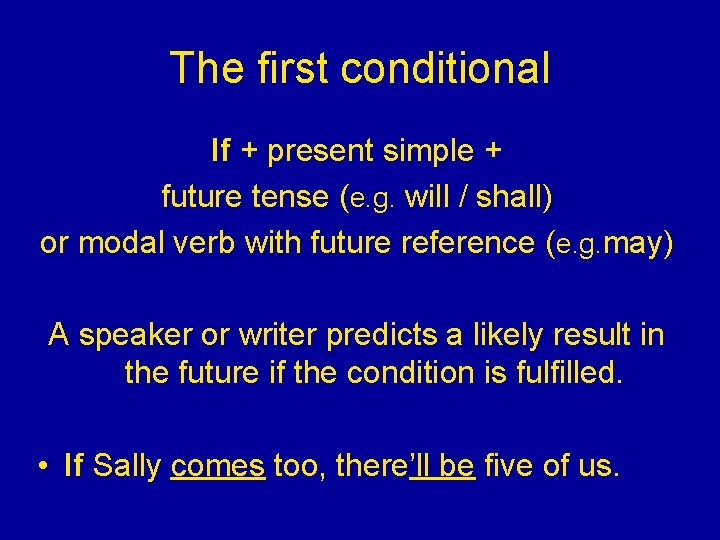 The first conditional

If + present simple +
future tense (e.g. will / shall)
or modal verb with future reference (e.g.may)

A speaker or writer predicts a likely result in the future if the condition is fulfilled.

• If Sally comes too, there'll be five of us.